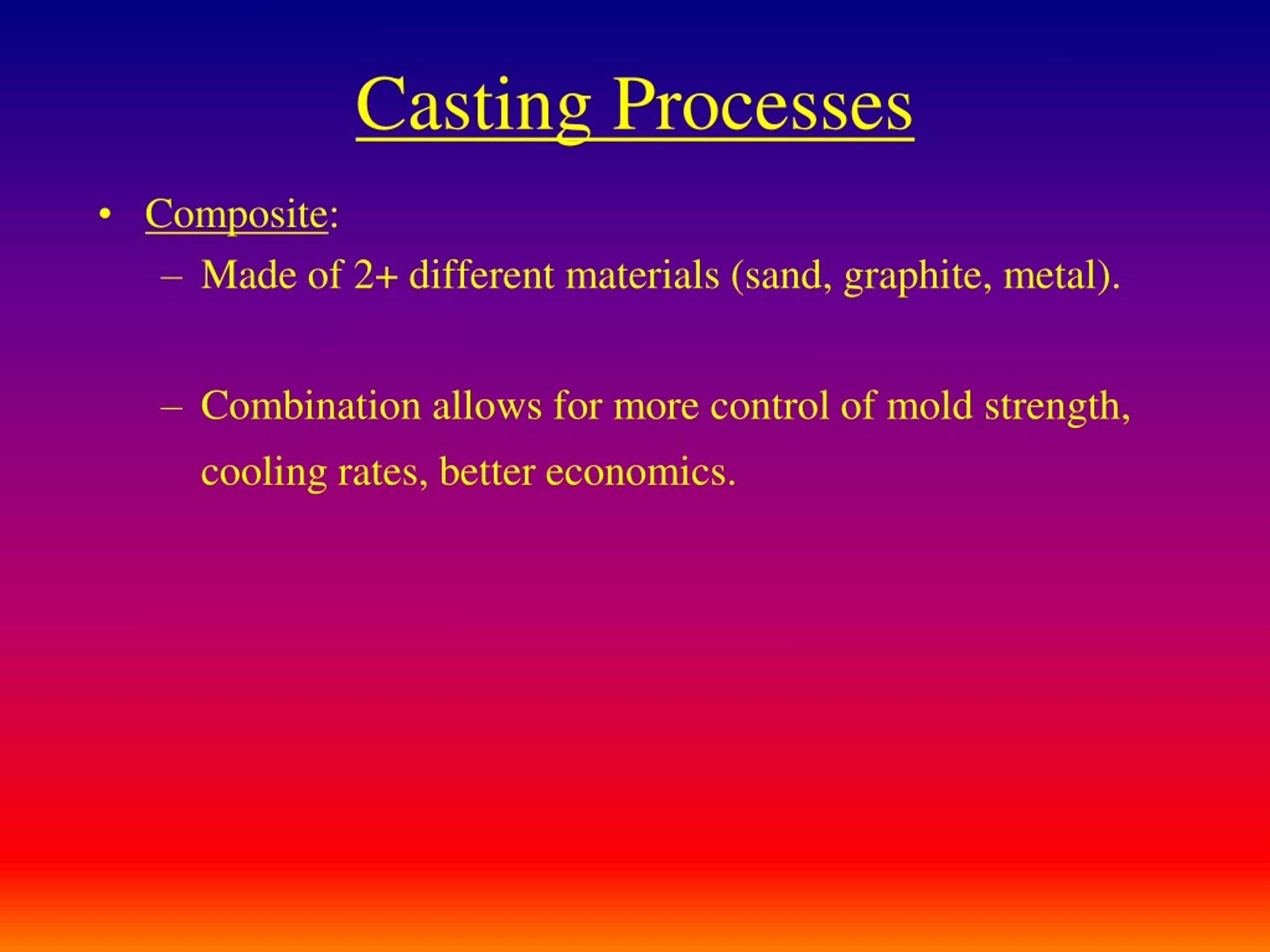 Casting Processes

• Composite:
– Made of 2+ different materials (sand, graphite, metal).

– Combination allows for more control of mold strength, cooling rates, better economics.